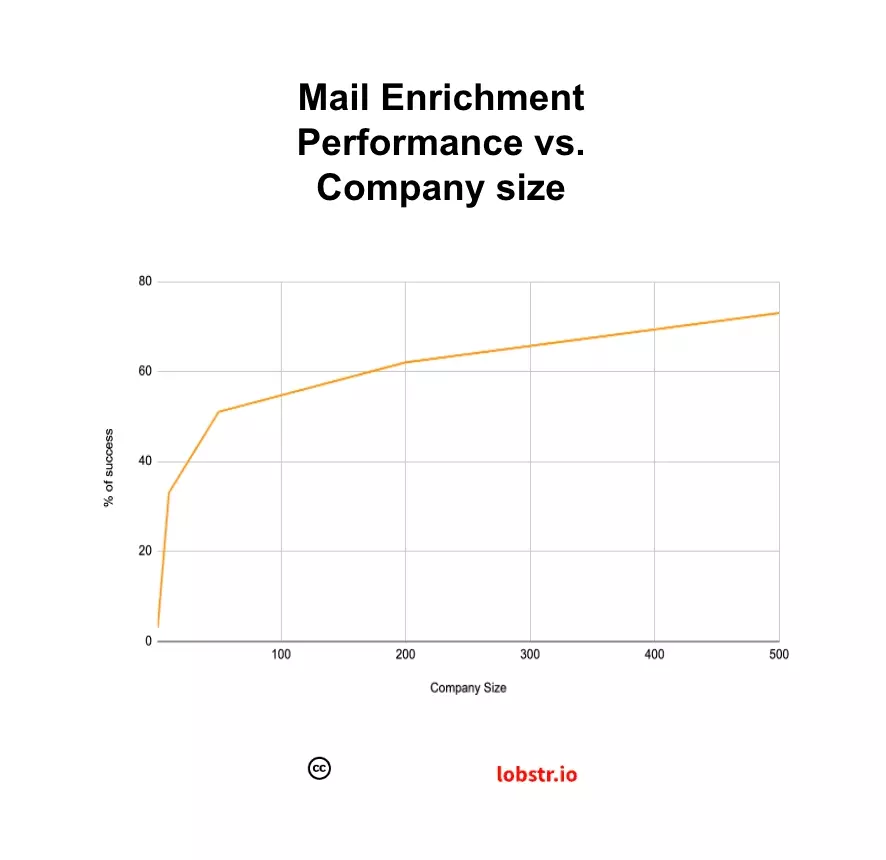 Mail Enrichment Performance vs. Company size

80
60
40
20
0
% of success
100
200
300
400
500
Company Size

cc

lobstr.io